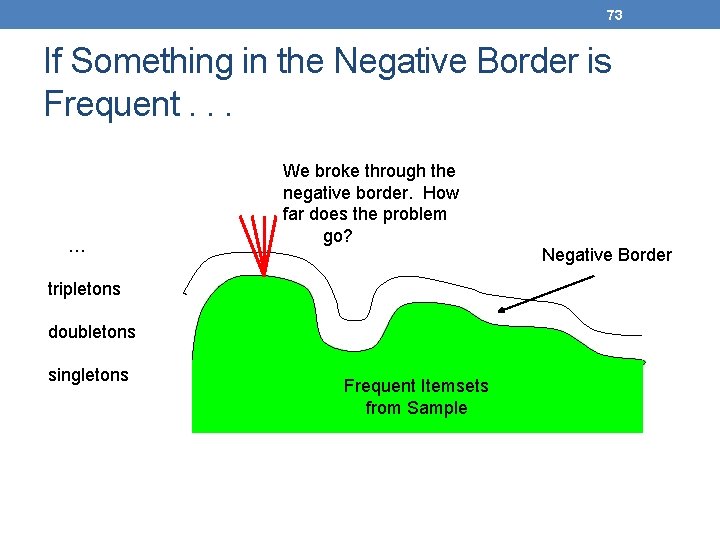 73

If Something in the Negative Border is Frequent . . .

We broke through the negative border. How far does the problem go?

…

tripletons

doubletons

singletons

Negative Border

Frequent Itemsets from Sample